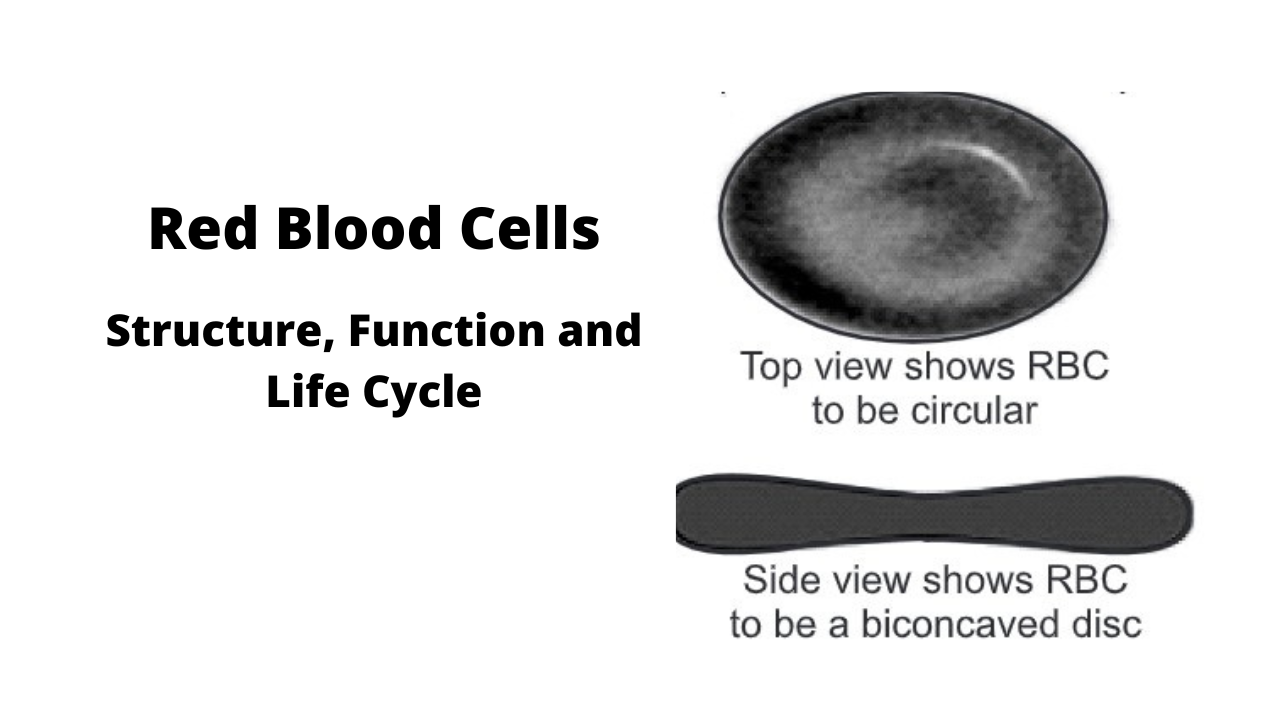 Red Blood Cells

Structure, Function and Life Cycle

Top view shows RBC to be circular

Side view shows RBC to be a biconcaved disc